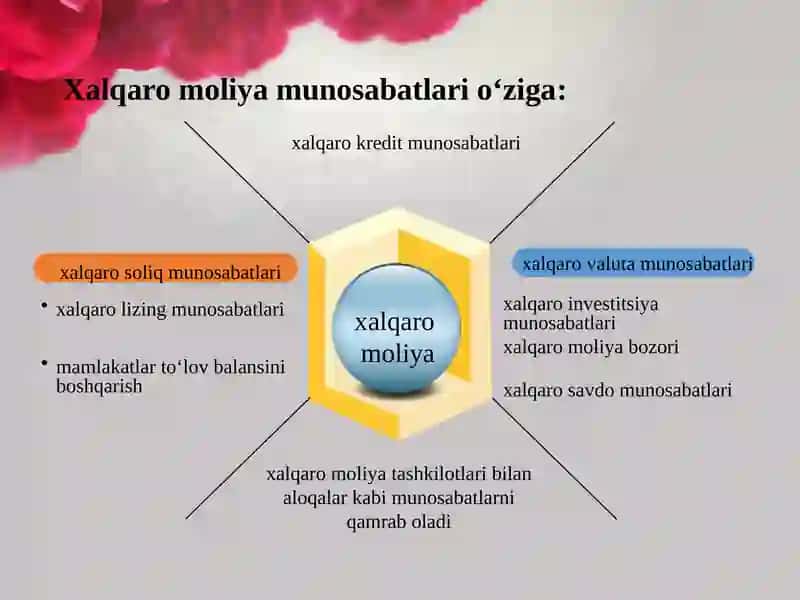 Xalqaro moliya munosabatlari o‘ziga:

xalqaro kredit munosabatlari

xalqaro soliq munosabatlari

• xalqaro lizing munosabatlari

• mamlakatlar to‘lov balansini boshqarish

xalqaro moliya

xalqaro valuta munosabatlari

xalqaro investitsiya munosabatlari

xalqaro moliya bozori

xalqaro savdo munosabatlari

xalqaro moliya tashkilotlari bilan aloqalar kabi munosabatlarni qamrab oladi